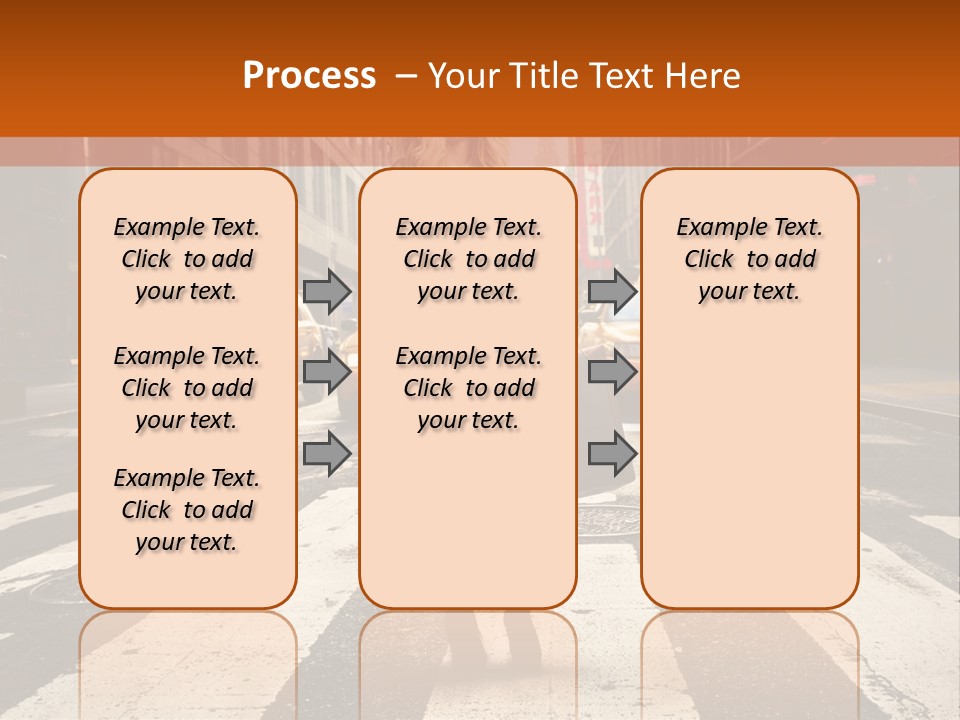 Process – Your Title Text Here

Example Text. Click to add your text.

Example Text. Click to add your text.

Example Text. Click to add your text.

Example Text. Click to add your text.

Example Text. Click to add your text.

Example Text. Click to add your text.